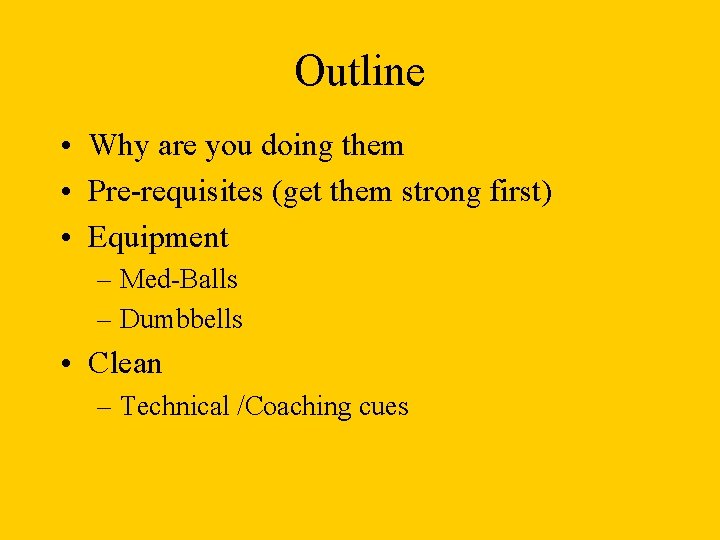 Outline

• Why are you doing them
• Pre-requisites (get them strong first)
• Equipment
– Med-Balls
– Dumbbells
• Clean
– Technical /Coaching cues